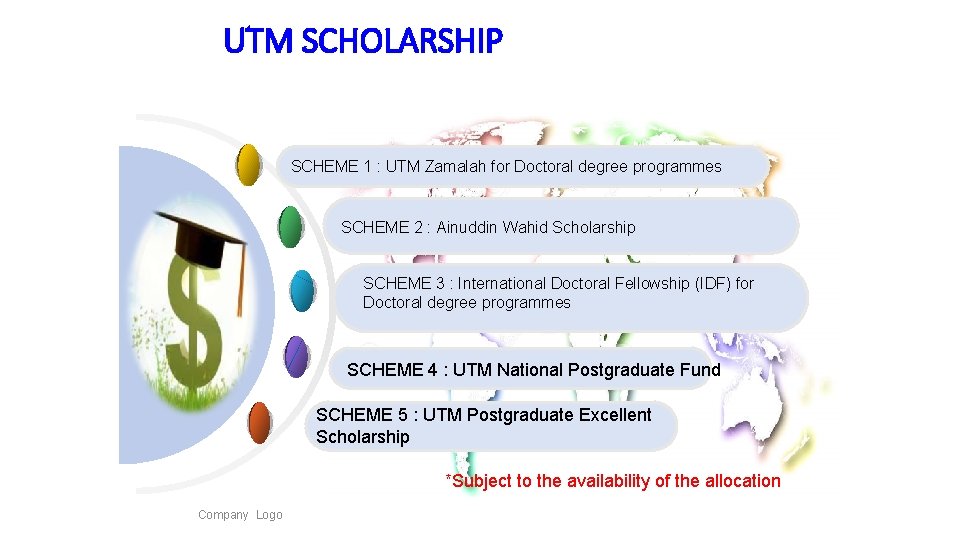 UTM SCHOLARSHIP

SCHEME 1 : UTM Zamalah for Doctoral degree programmes

SCHEME 2 : Ainuddin Wahid Scholarship

SCHEME 3 : International Doctoral Fellowship (IDF) for Doctoral degree programmes

SCHEME 4 : UTM National Postgraduate Fund

SCHEME 5 : UTM Postgraduate Excellent Scholarship

*Subject to the availability of the allocation

Company Logo